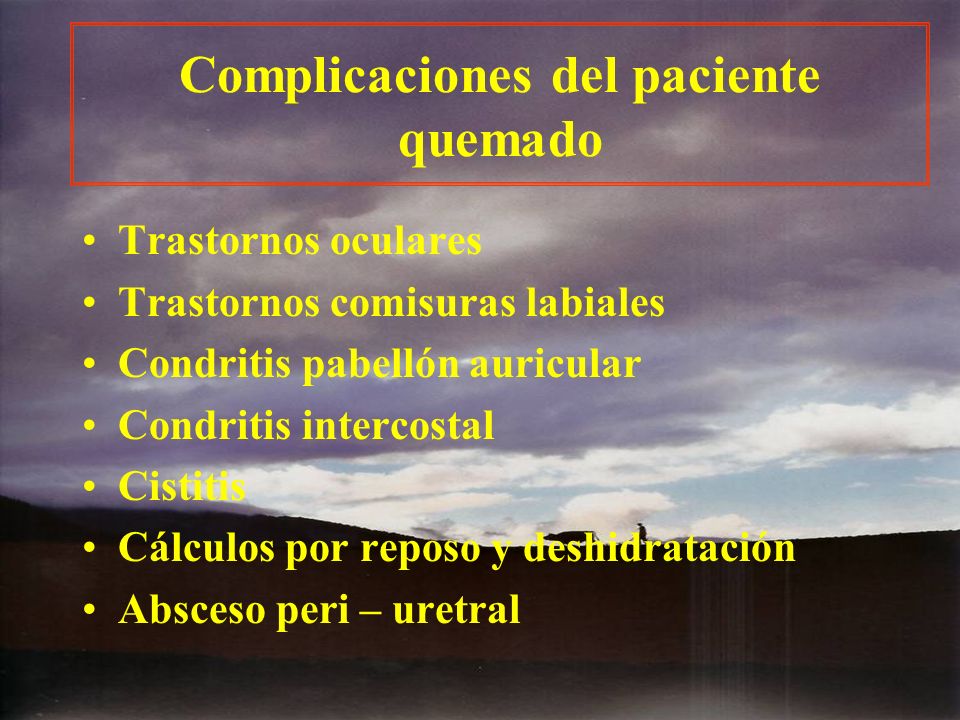 Complicaciones del paciente quemado

• Trastornos oculares
• Trastornos comisuras labiales
• Condritis pabellón auricular
• Condritis intercostal
• Cistitis
• Cálculos por reposo y deshidratación
• Absceso peri – uretral